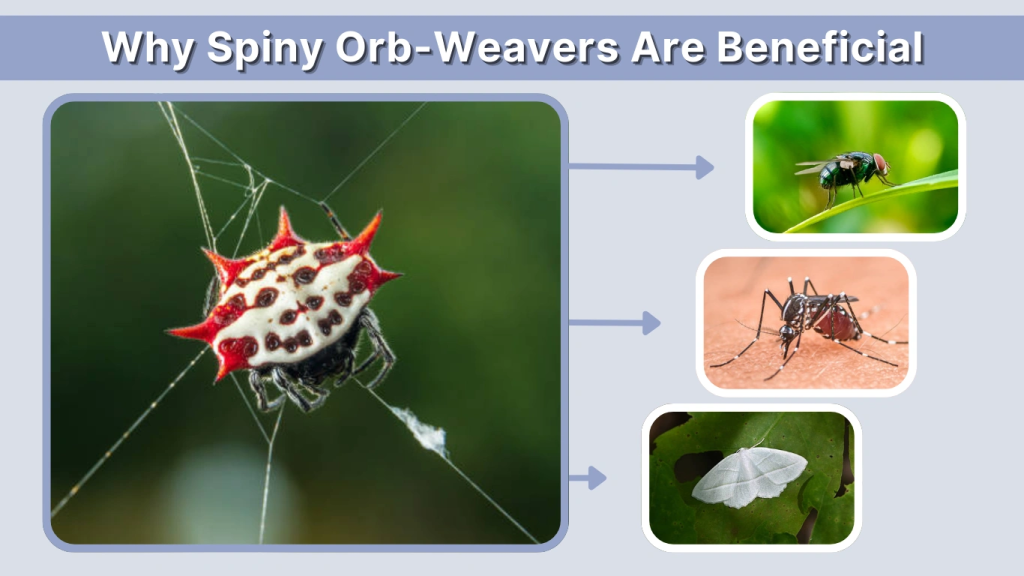 Why Spiny Orb-Weavers Are Beneficial